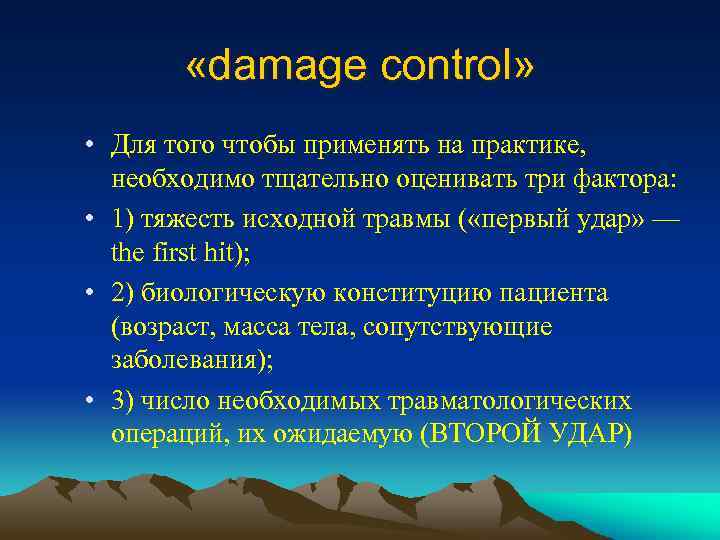 «damage control»

• Для того чтобы применять на практике, необходимо тщательно оценивать три фактора:

• 1) тяжесть исходной травмы («первый удар» — the first hit);

• 2) биологическую конституцию пациента (возраст, масса тела, сопутствующие заболевания);

• 3) число необходимых травматологических операций, их ожидаемую (ВТОРОЙ УДАР)